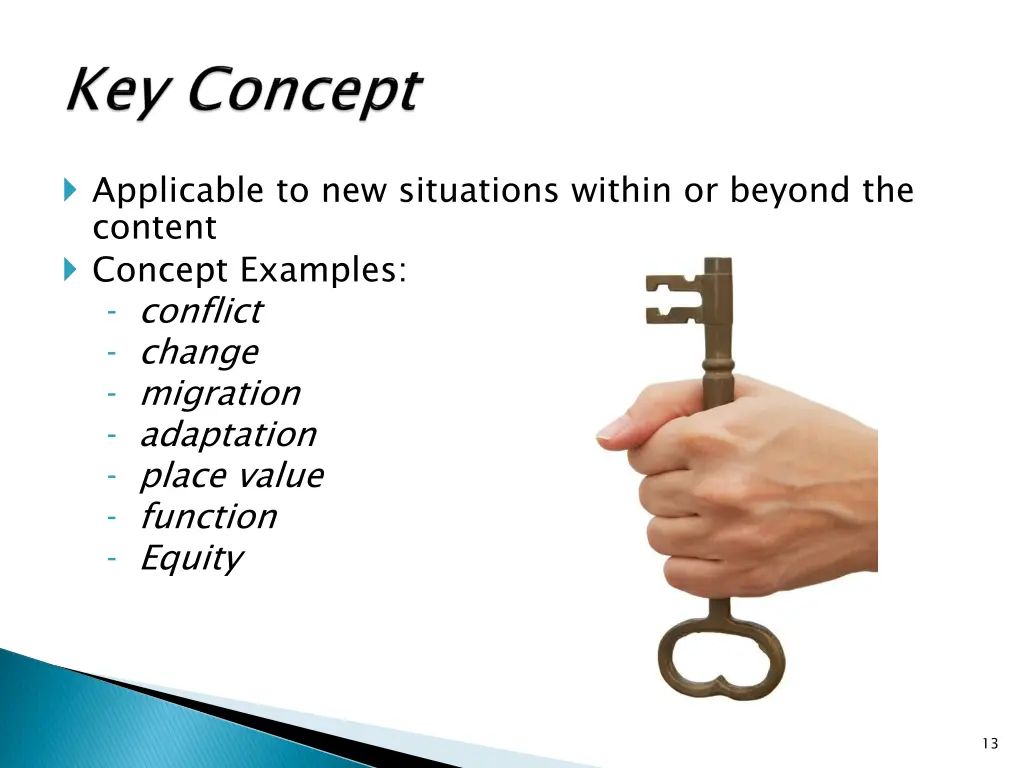 Key Concept

Applicable to new situations within or beyond the content

Concept Examples:
- conflict
- change
- migration
- adaptation
- place value
- function
- Equity

13